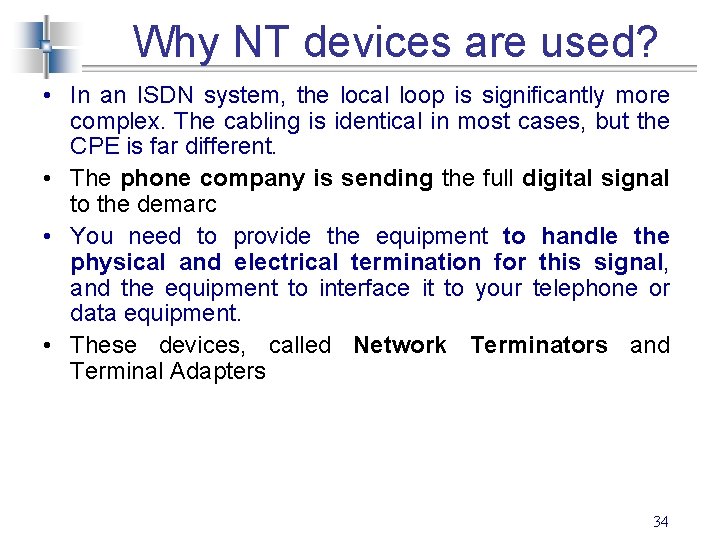 Why NT devices are used?

• In an ISDN system, the local loop is significantly more complex. The cabling is identical in most cases, but the CPE is far different.

• The phone company is sending the full digital signal to the demarc

• You need to provide the equipment to handle the physical and electrical termination for this signal, and the equipment to interface it to your telephone or data equipment.

• These devices, called Network Terminators and Terminal Adapters

34